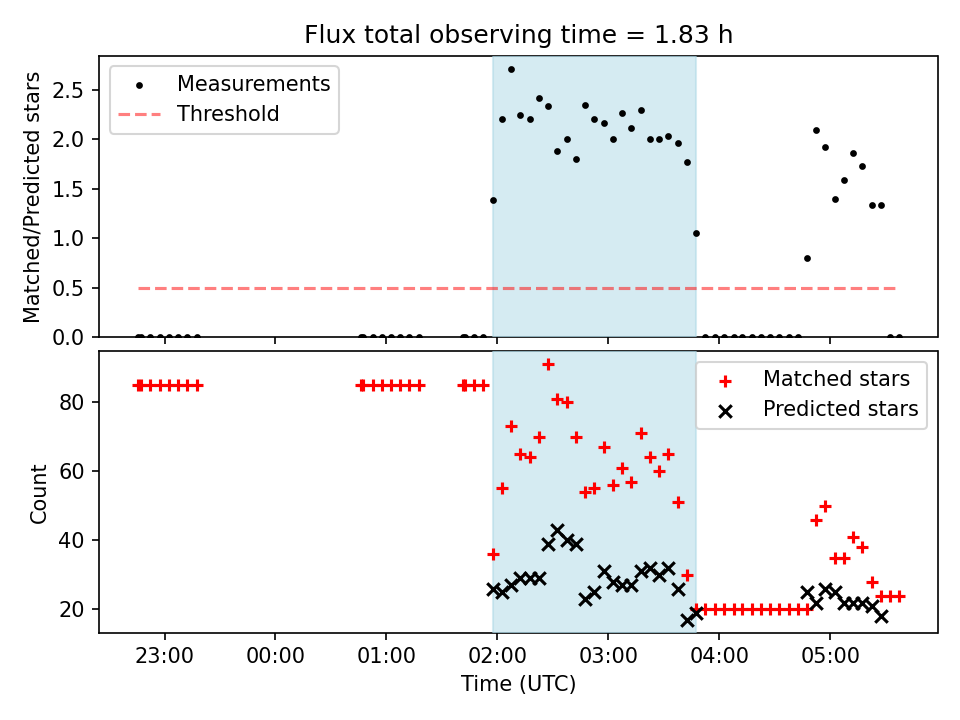 Flux total observing time = 1.83 h

Measurements
Threshold

Matched/Predicted stars

2.5
2.0
1.5
1.0
0.5
0.0

Matched stars
Predicted stars

Count

80
60
40
20

23:00
00:00
01:00
02:00
03:00
04:00
05:00

Time (UTC)